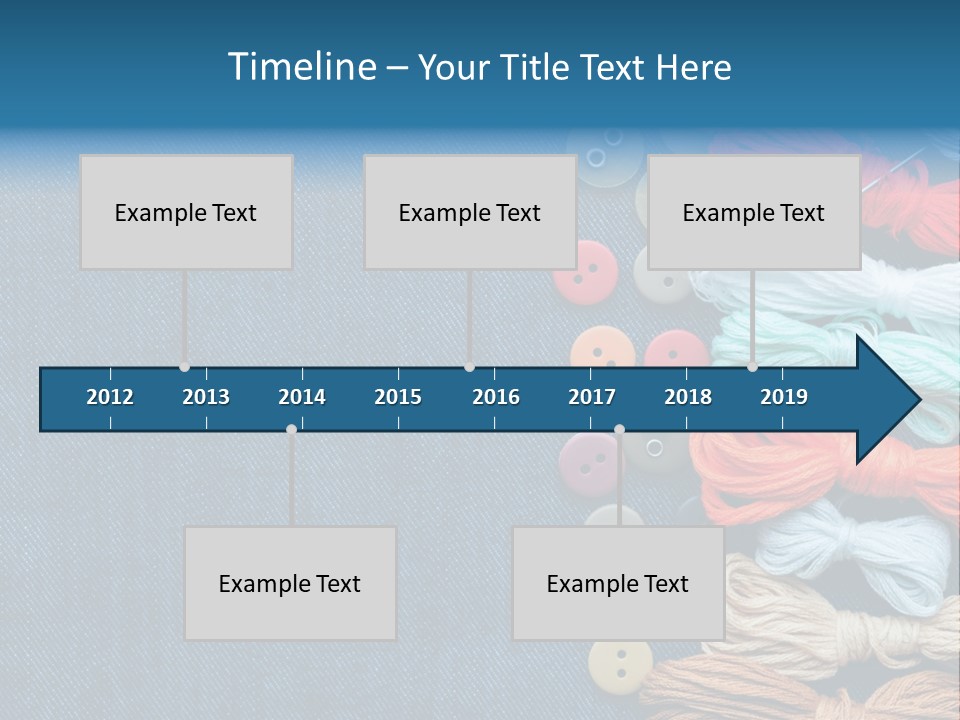 Timeline – Your Title Text Here

Example Text

Example Text

Example Text

2012 2013 2014 2015 2016 2017 2018 2019

Example Text

Example Text